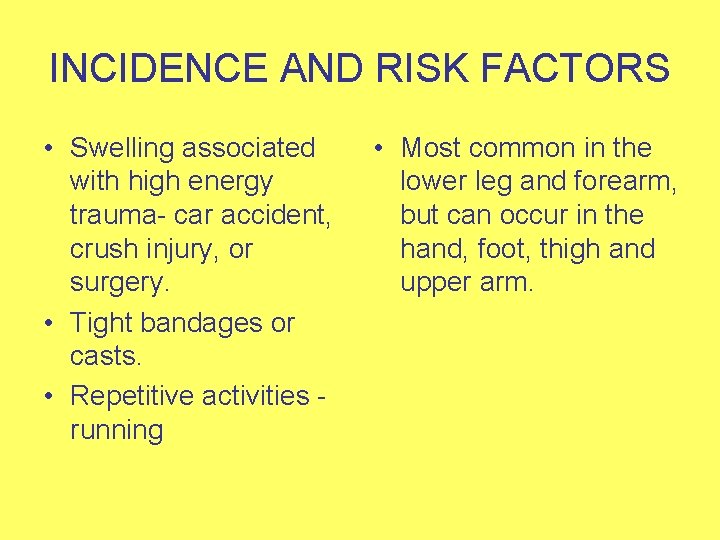 INCIDENCE AND RISK FACTORS

• Swelling associated with high energy trauma- car accident, crush injury, or surgery.
• Tight bandages or casts.
• Repetitive activities - running

• Most common in the lower leg and forearm, but can occur in the hand, foot, thigh and upper arm.